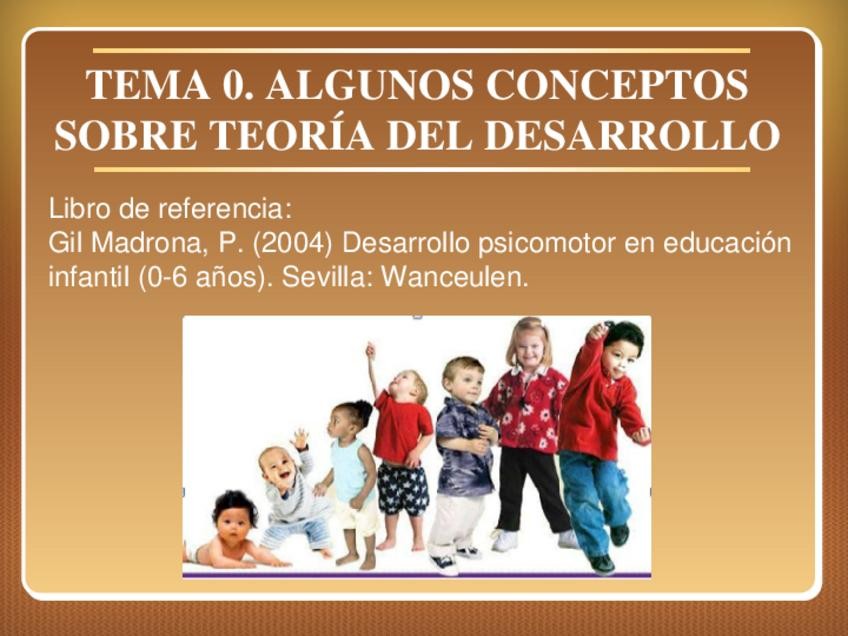 TEMA 0. ALGUNOS CONCEPTOS SOBRE TEORÍA DEL DESARROLLO

Libro de referencia:
Gil Madrona, P. (2004) Desarrollo psicomotor en educación infantil (0-6 años). Sevilla: Wanceulen.